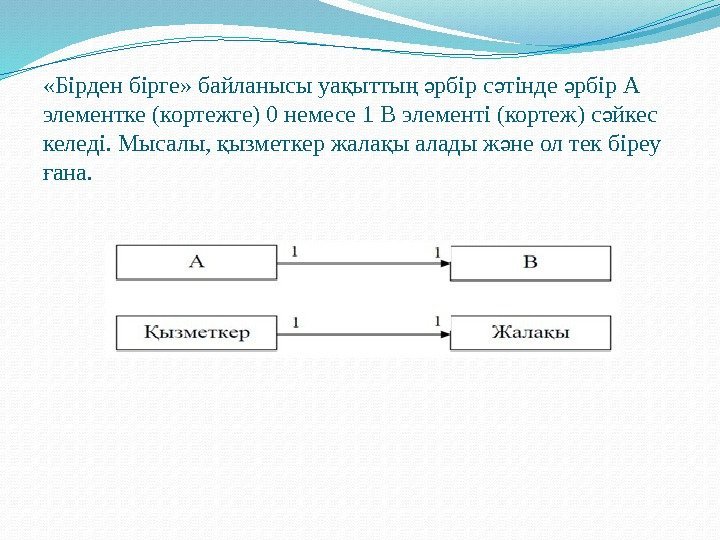 «Бірден бірге» байланысы уақыттың әрбір сәтінде әрбір А элементке (кортежге) 0 немесе 1 В элементі (кортеж) сәйкес келеді. Мысалы, қызметкер жалақы алады және ол тек біреу ғана.

А
1
1
В

Қызметкер
1
1
Жалақы